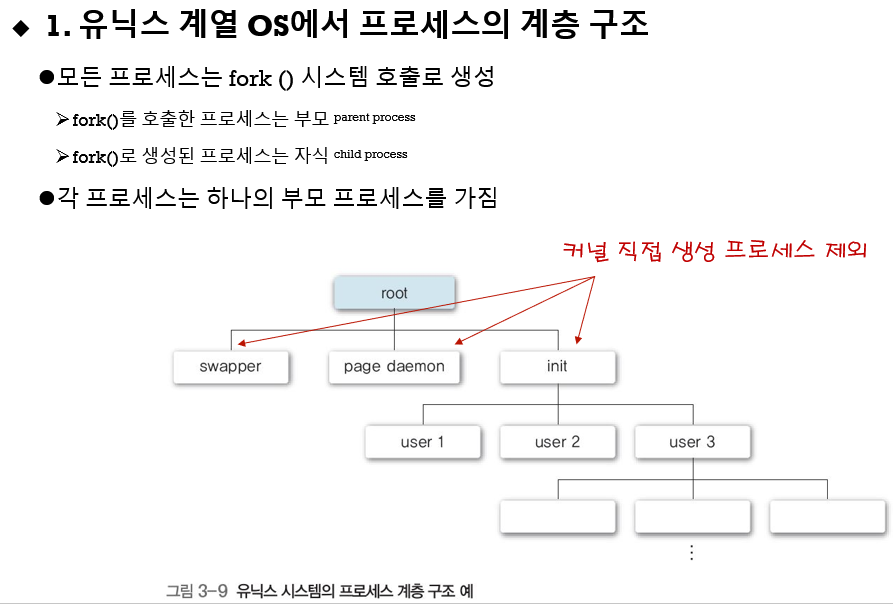 ◆ 1. 유닉스 계열 OS에서 프로세스의 계층 구조

●모든 프로세스는 fork () 시스템 호출로 생성

➢fork()를 호출한 프로세스는 부모 parent process

➢fork()로 생성된 프로세스는 자식 child process

●각 프로세스는 하나의 부모 프로세스를 가짐

커널 직접 생성 프로세스 제외

root

swapper

page daemon

init

user 1

user 2

user 3

⋮

그림 3-9 유닉스 시스템의 프로세스 계층 구조 예